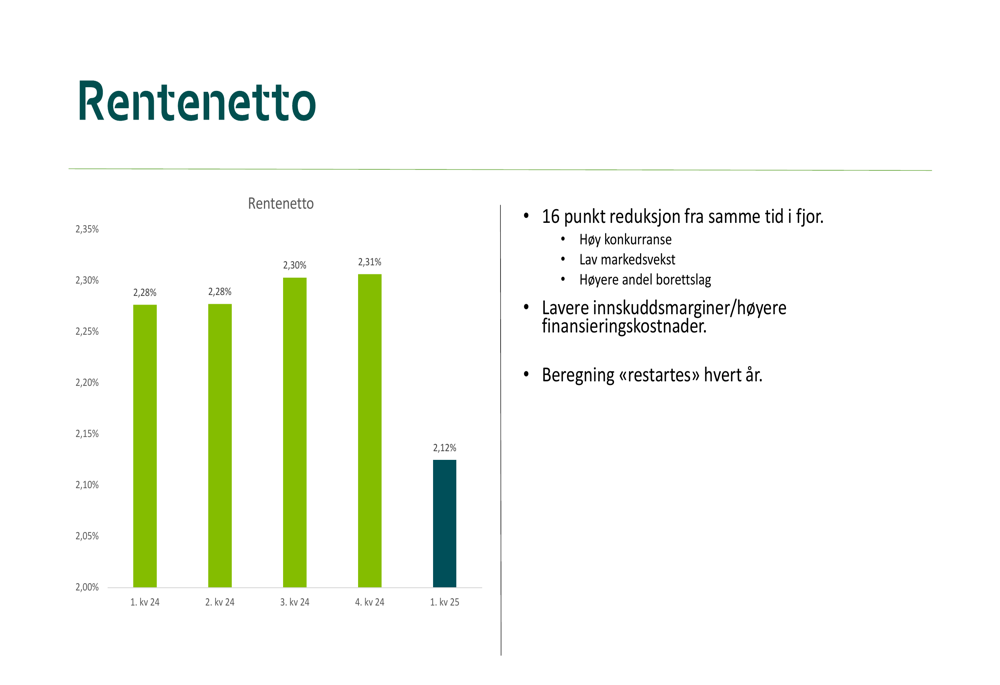 Rentenetto

Rentenetto

2,35%
2,30%
2,25%
2,20%
2,15%
2,10%
2,05%
2,00%

2,28% 2,28% 2,30% 2,31% 2,12%

1. kv 24 2. kv 24 3. kv 24 4. kv 24 1. kv 25

• 16 punkt reduksjon fra samme tid i fjor.
  • Høy konkurranse
  • Lav markedsvekst
  • Høyere andel borettslag
• Lavere innskuddsmarginer/høyere finansieringskostnader.

• Beregning «restartes» hvert år.